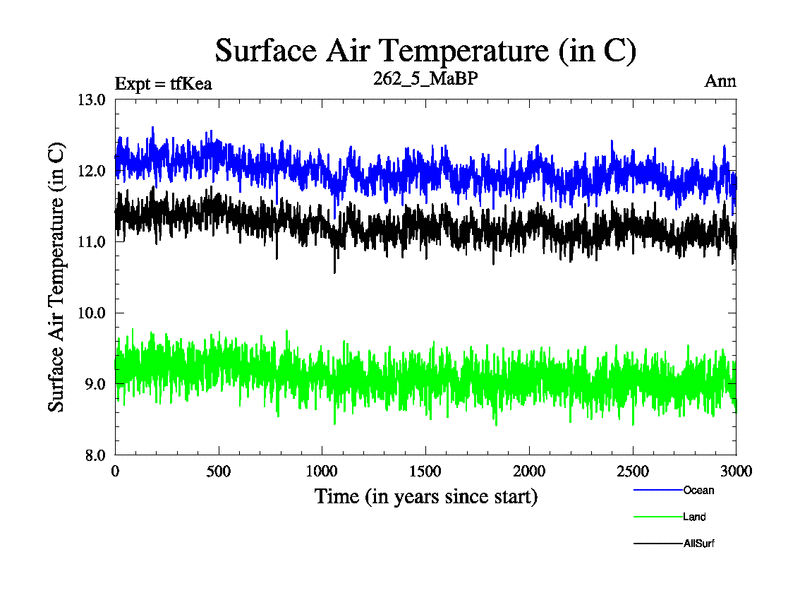 Surface Air Temperature (in C)

Expt = tfKea

262_5_MaBP

Ann

Surface Air Temperature (in C)

13.0
12.0
11.0
10.0
9.0
8.0

0 500 1000 1500 2000 2500 3000

Time (in years since start)

Ocean
Land
AllSurf